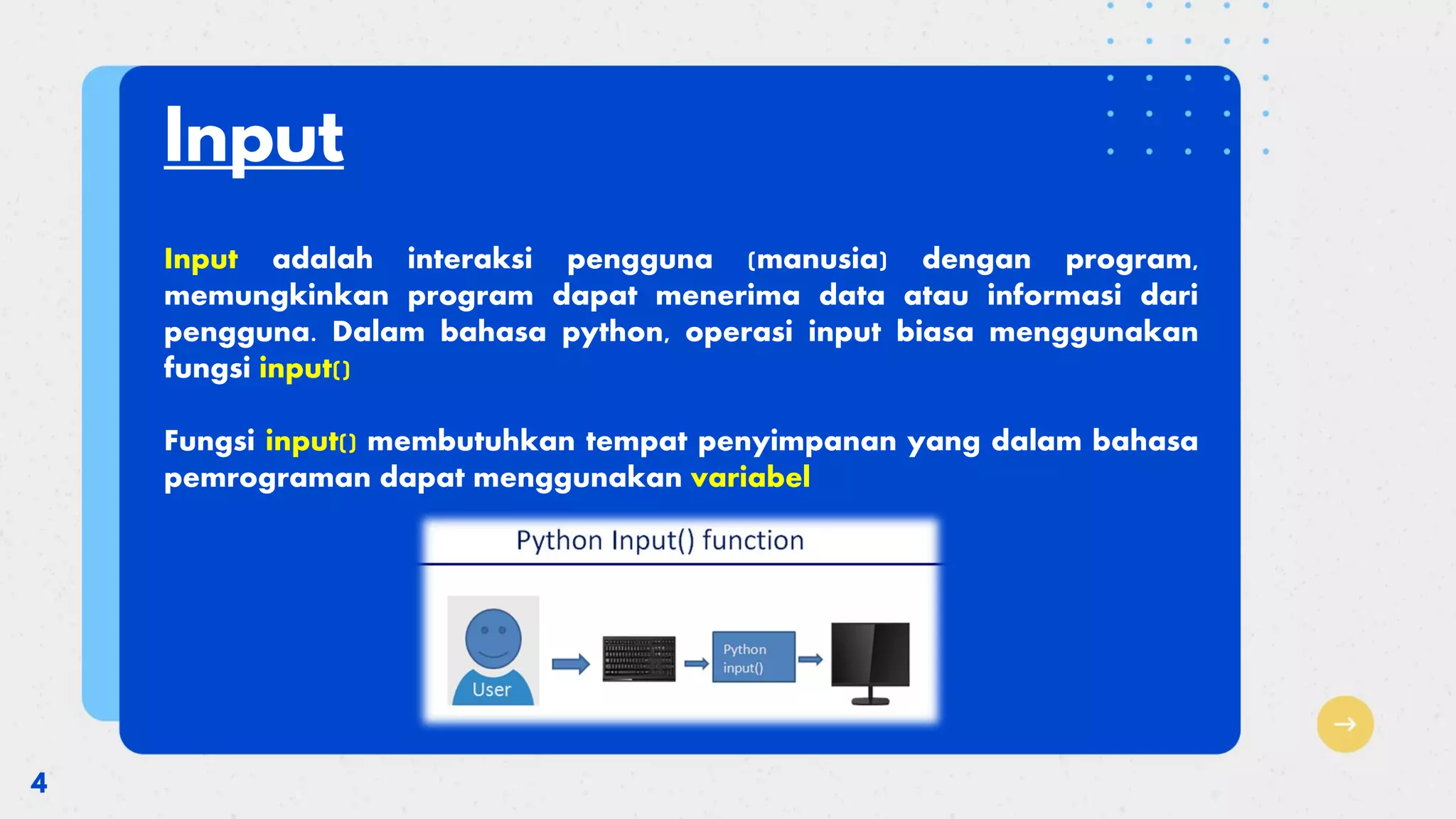 Input

Input adalah interaksi pengguna (manusia) dengan program, memungkinkan program dapat menerima data atau informasi dari pengguna. Dalam bahasa python, operasi input biasa menggunakan fungsi input()

Fungsi input() membutuhkan tempat penyimpanan yang dalam bahasa pemrograman dapat menggunakan variabel

Python Input() function

User

Python input()

4